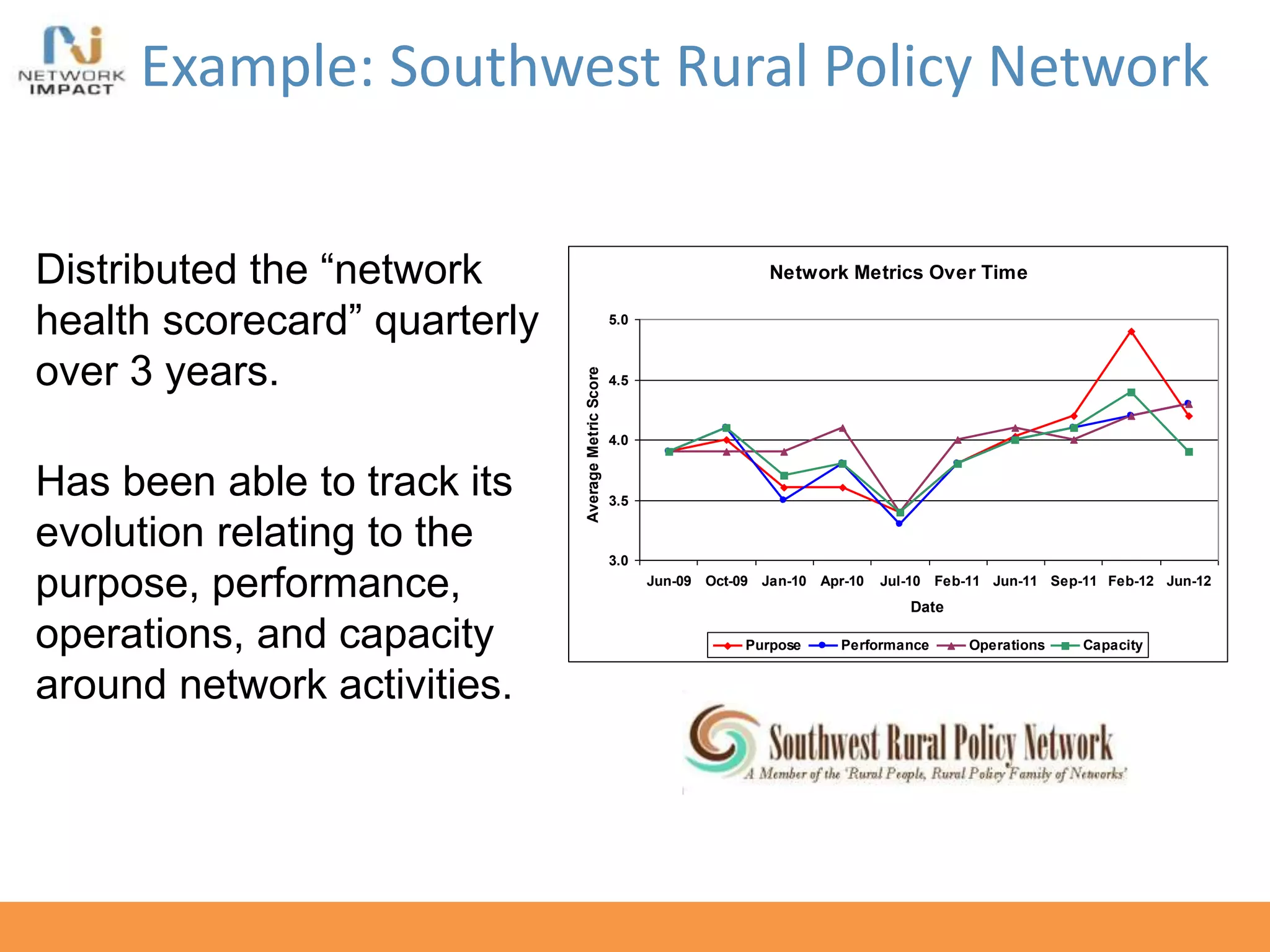 NETWORK IMPACT

Example: Southwest Rural Policy Network

Distributed the “network health scorecard” quarterly over 3 years.

Has been able to track its evolution relating to the purpose, performance, operations, and capacity around network activities.

Network Metrics Over Time

Average Metric Score

5.0
4.5
4.0
3.5
3.0

Jun-09 Oct-09 Jan-10 Apr-10 Jul-10 Feb-11 Jun-11 Sep-11 Feb-12 Jun-12

Date

Purpose Performance Operations Capacity

Southwest Rural Policy Network
A Member of the 'Rural People, Rural Policy' Family of Networks'